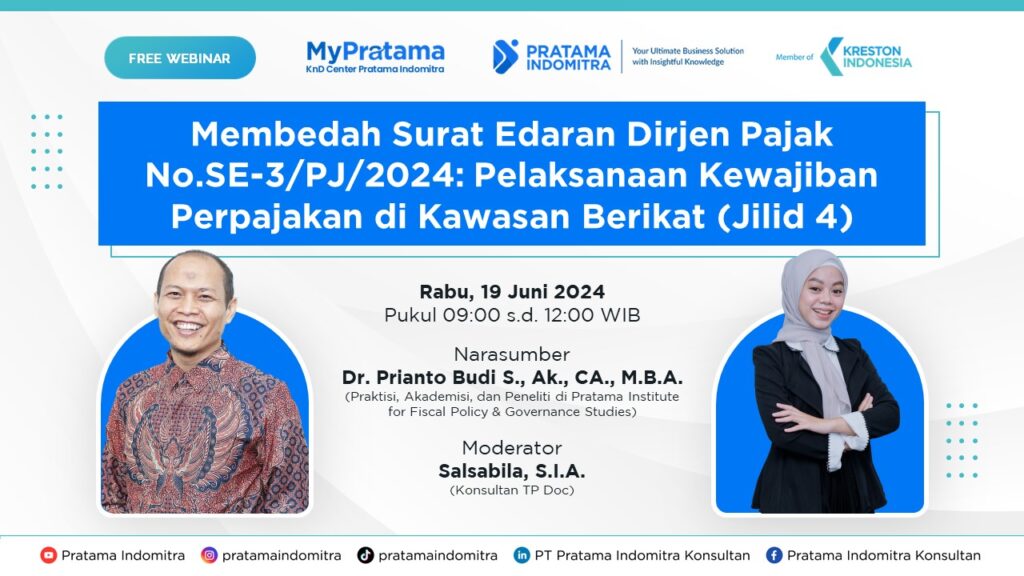 FREE WEBINAR

MyPratama
KnD Center Pratama Indomitra

PRATAMA INDOMITRA
Your Ultimate Business Solution with Insightful Knowledge

Member of KRESTON INDONESIA

Membedah Surat Edaran Dirjen Pajak No.SE-3/PJ/2024: Pelaksanaan Kewajiban Perpajakan di Kawasan Berikat (Jilid 4)

Rabu, 19 Juni 2024
Pukul 09:00 s.d. 12:00 WIB

Narasumber
Dr. Prianto Budi S., Ak., CA., M.B.A.
(Praktisi, Akademisi, dan Peneliti di Pratama Institute for Fiscal Policy & Governance Studies)

Moderator
Salsabila, S.I.A.
(Konsultan TP Doc)

Pratama Indomitra
pratamaindomitra
pratamaindomitra
PT Pratama Indomitra Konsultan
Pratama Indomitra Konsultan